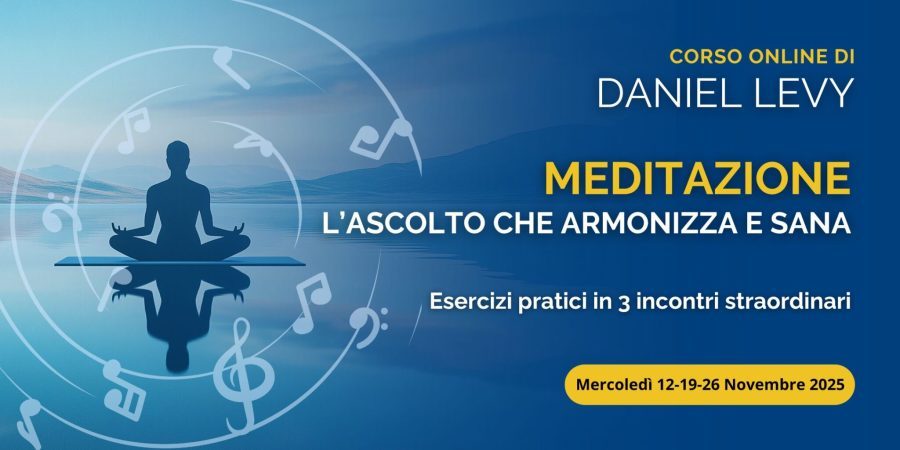 CORSO ONLINE DI
DANIEL LEVY

MEDITAZIONE
L'ASCOLTO CHE ARMONIZZA E SANA

Esercizi pratici in 3 incontri straordinari

Mercoledì 12-19-26 Novembre 2025